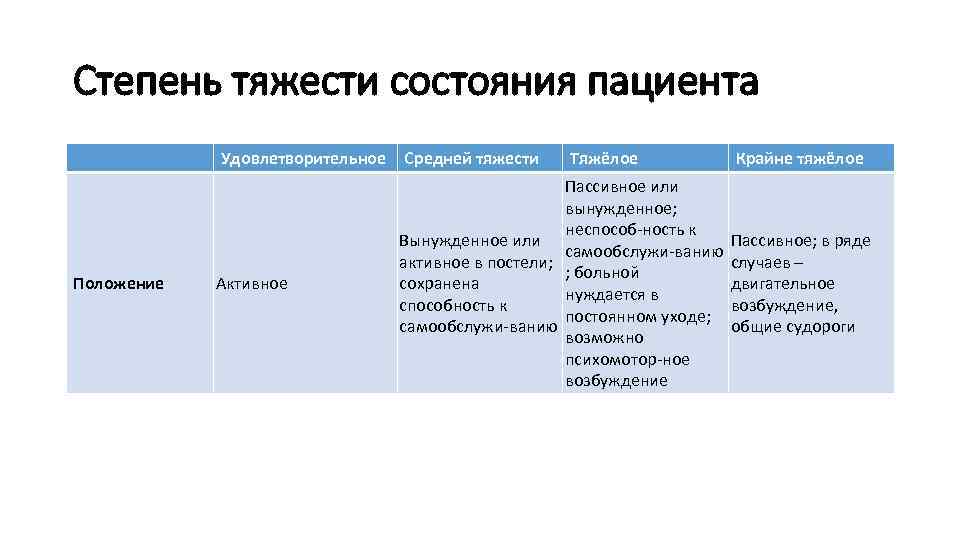 Степень тяжести состояния пациента

| | Удовлетворительное | Средней тяжести | Тяжёлое | Крайне тяжёлое |
|---|---|---|---|---|
| Положение | Активное | Вынужденное или активное в постели; сохранена способность к самообслужи-ванию | Пассивное или вынужденное; неспособ-ность к самообслужи-ванию ; больной нуждается в постоянном уходе; возможно психомотор-ное возбуждение | Пассивное; в ряде случаев – двигательное возбуждение, общие судороги |